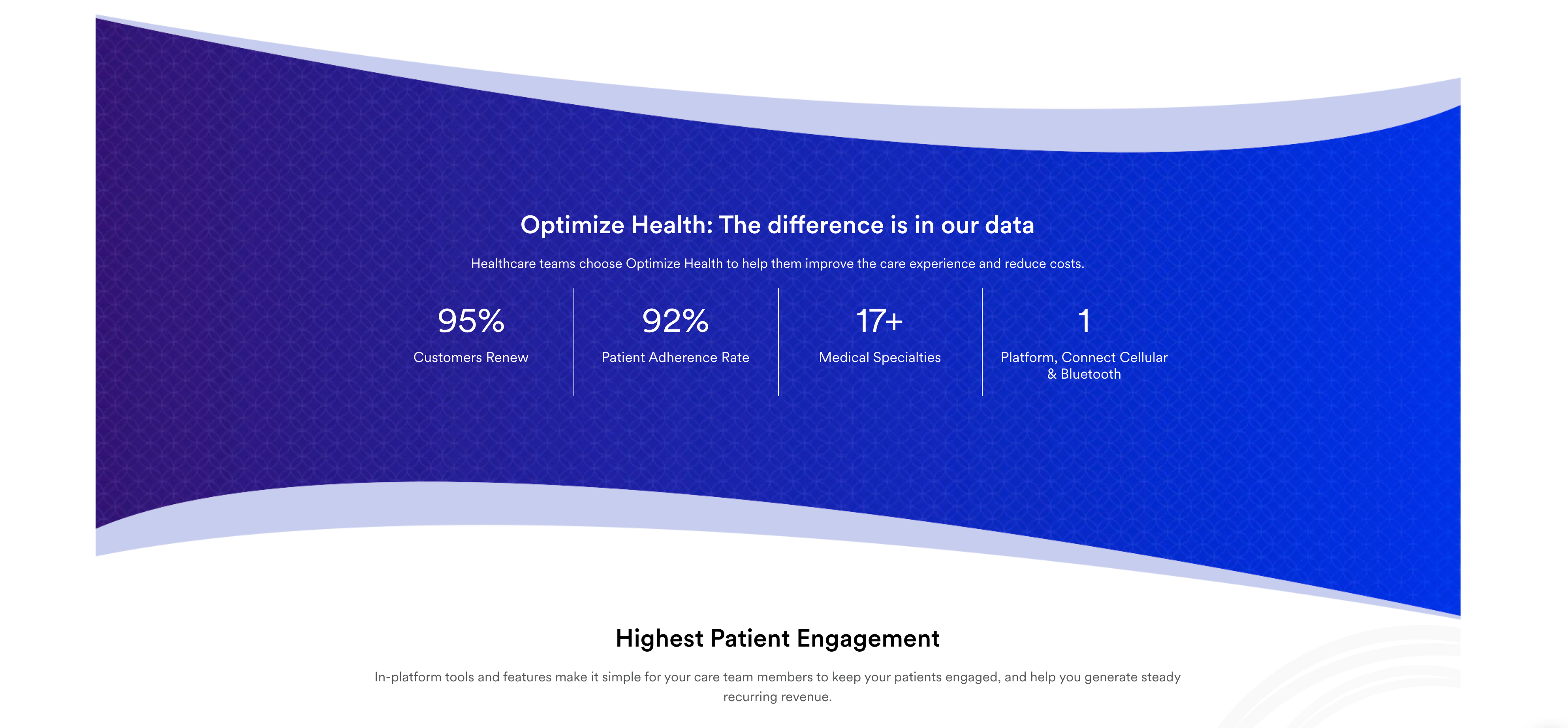 Optimize Health: The difference is in our data

Healthcare teams choose Optimize Health to help them improve the care experience and reduce costs.

95%
Customers Renew

92%
Patient Adherence Rate

17+
Medical Specialties

1
Platform, Connect Cellular & Bluetooth

Highest Patient Engagement

In-platform tools and features make it simple for your care team members to keep your patients engaged, and help you generate steady recurring revenue.